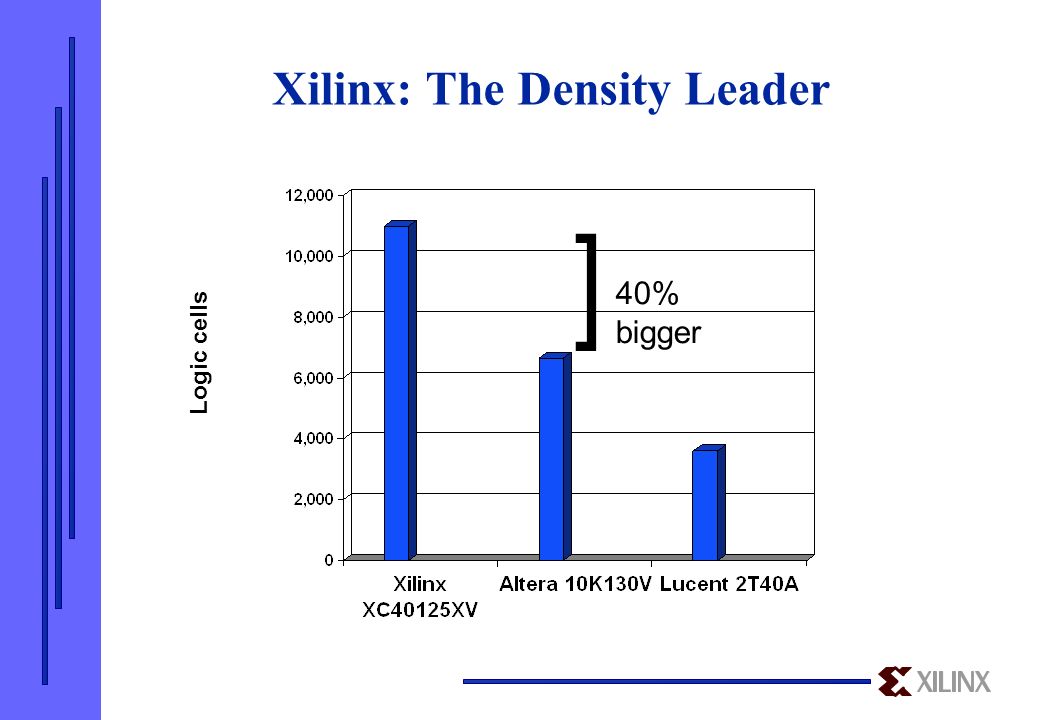 Xilinx: The Density Leader

Logic cells

12,000
10,000
8,000
6,000
4,000
2,000
0

40% bigger

Xilinx XC40125XV
Altera 10K130V
Lucent 2T40A

XILINX